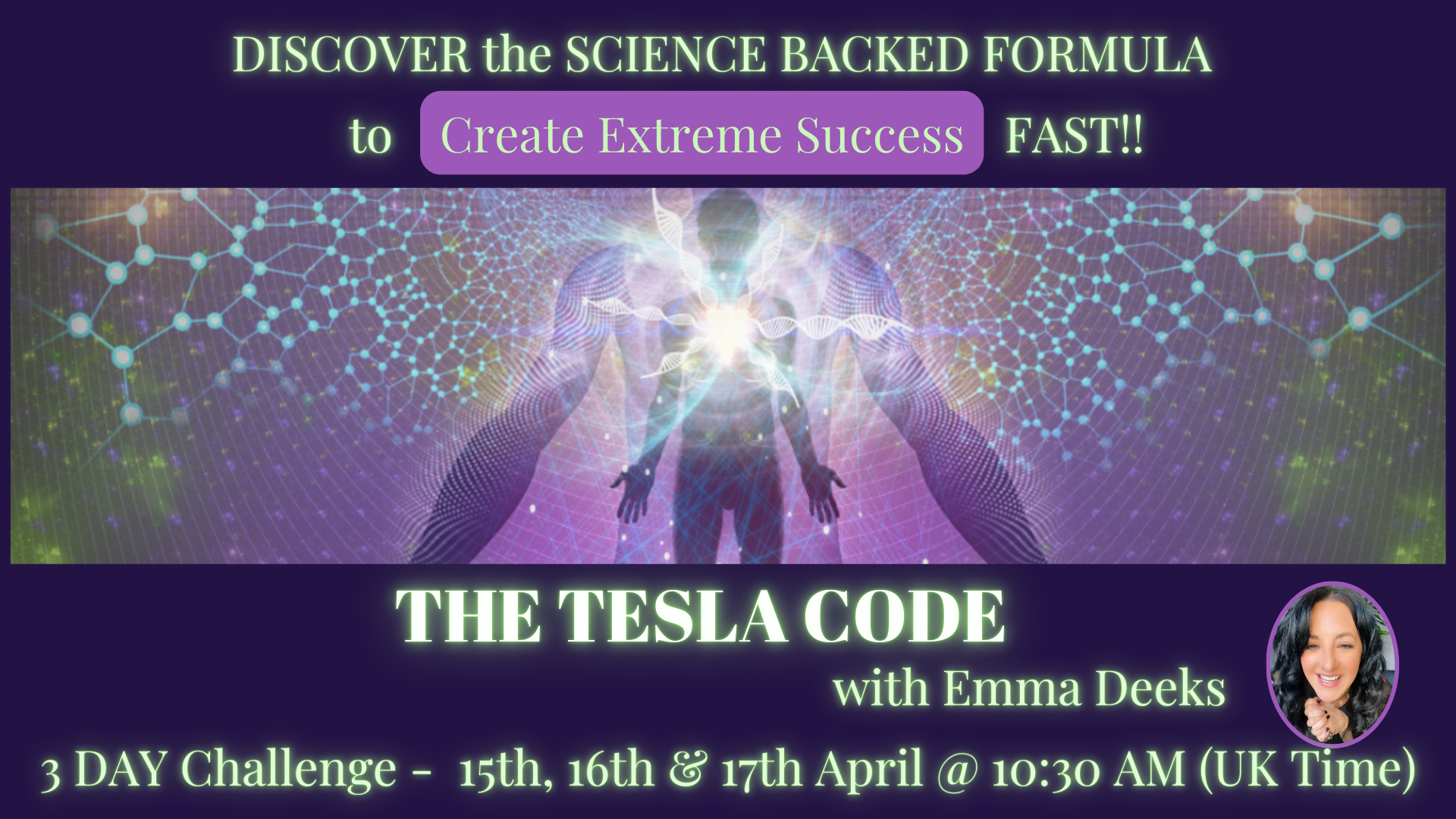 DISCOVER the SCIENCE BACKED FORMULA
to Create Extreme Success FAST!!

THE TESLA CODE
with Emma Deeks

3 DAY Challenge - 15th, 16th & 17th April @ 10:30 AM (UK Time)